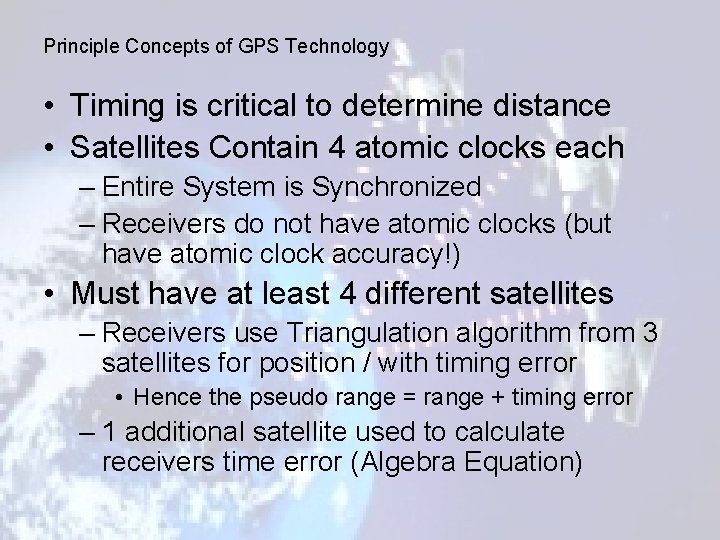 Principle Concepts of GPS Technology

• Timing is critical to determine distance
• Satellites Contain 4 atomic clocks each
– Entire System is Synchronized
– Receivers do not have atomic clocks (but have atomic clock accuracy!)
• Must have at least 4 different satellites
– Receivers use Triangulation algorithm from 3 satellites for position / with timing error
• Hence the pseudo range = range + timing error
– 1 additional satellite used to calculate receivers time error (Algebra Equation)